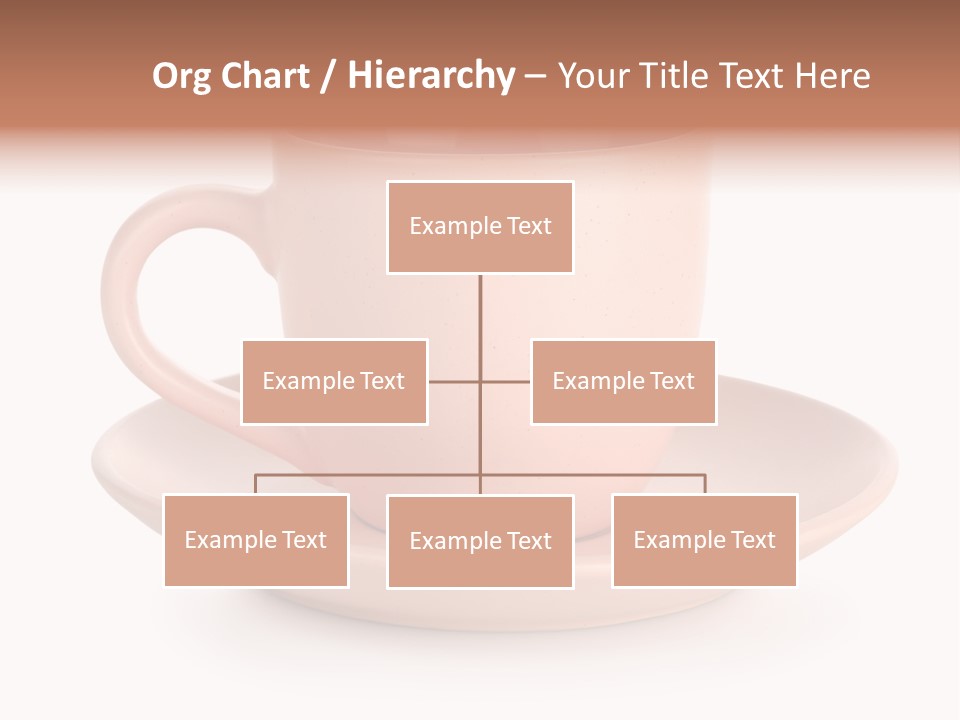 Org Chart / Hierarchy – Your Title Text Here

Example Text

Example Text

Example Text

Example Text

Example Text

Example Text